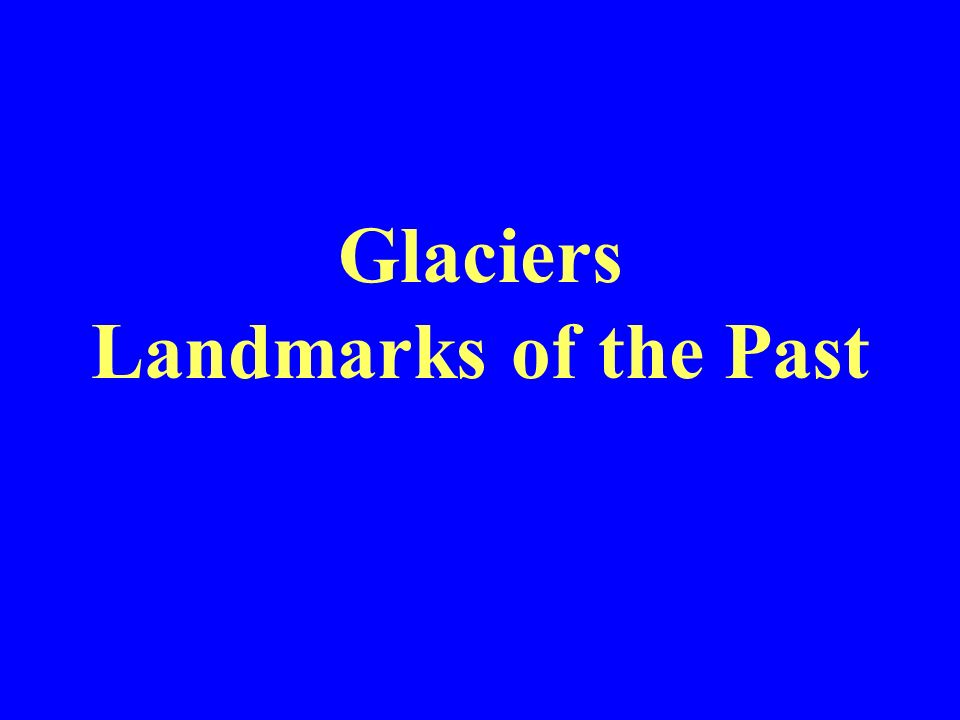 Glaciers
Landmarks of the Past